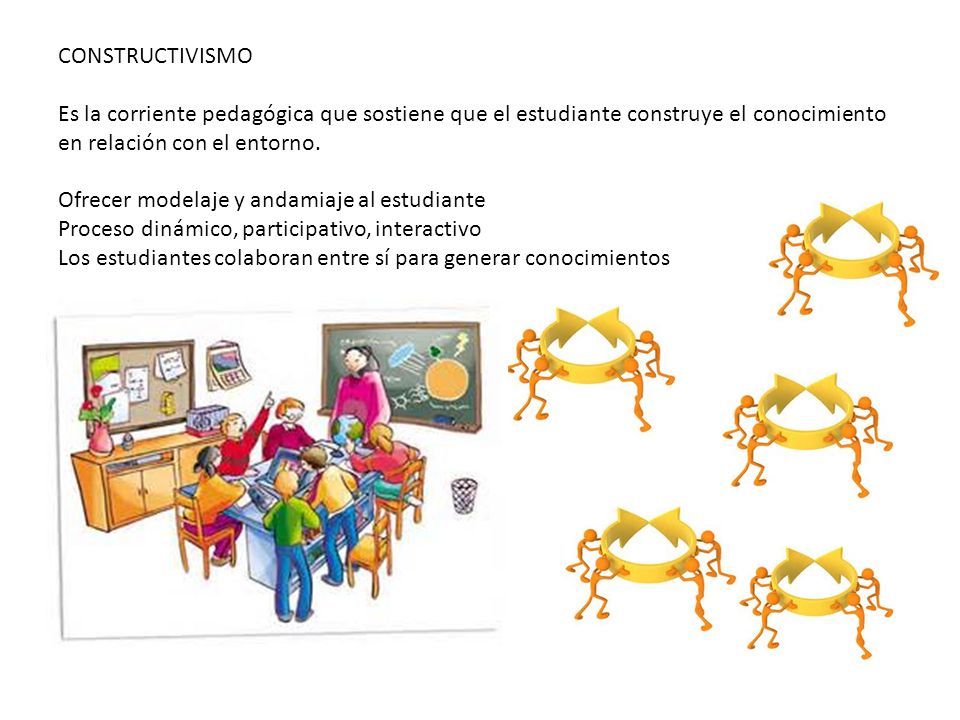 CONSTRUCTIVISMO

Es la corriente pedagógica que sostiene que el estudiante construye el conocimiento en relación con el entorno.

Ofrecer modelaje y andamiaje al estudiante
Proceso dinámico, participativo, interactivo
Los estudiantes colaboran entre sí para generar conocimientos